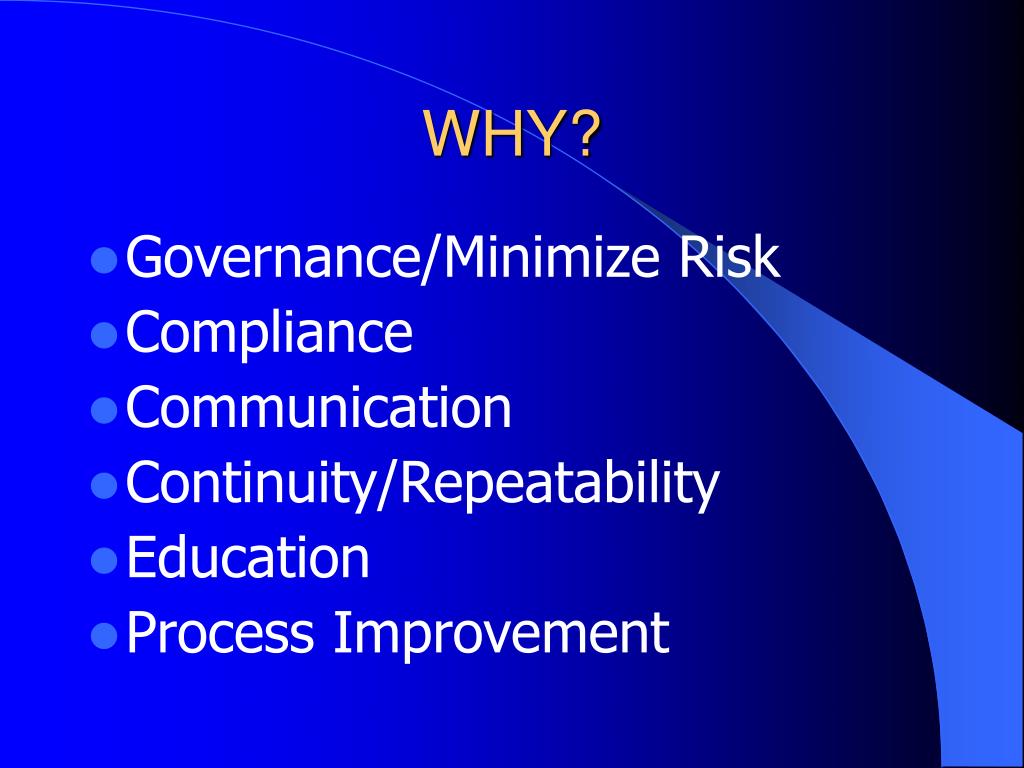 WHY?

- Governance/Minimize Risk
- Compliance
- Communication
- Continuity/Repeatability
- Education
- Process Improvement